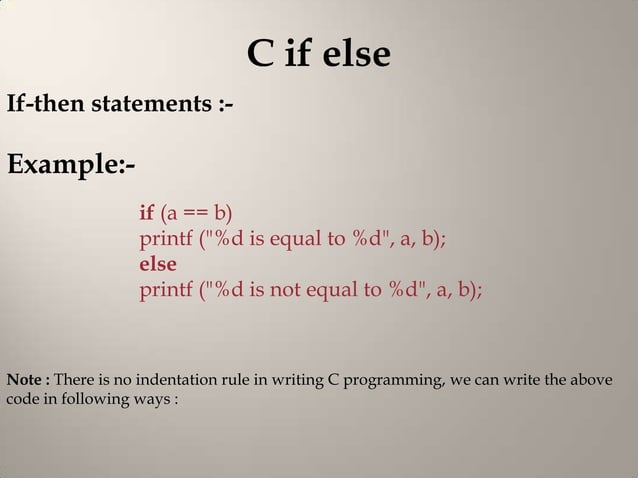 C if else

If-then statements :-

Example:-

if (a == b)
printf ("%d is equal to %d", a, b);
else
printf ("%d is not equal to %d", a, b);

Note : There is no indentation rule in writing C programming, we can write the above code in following ways :